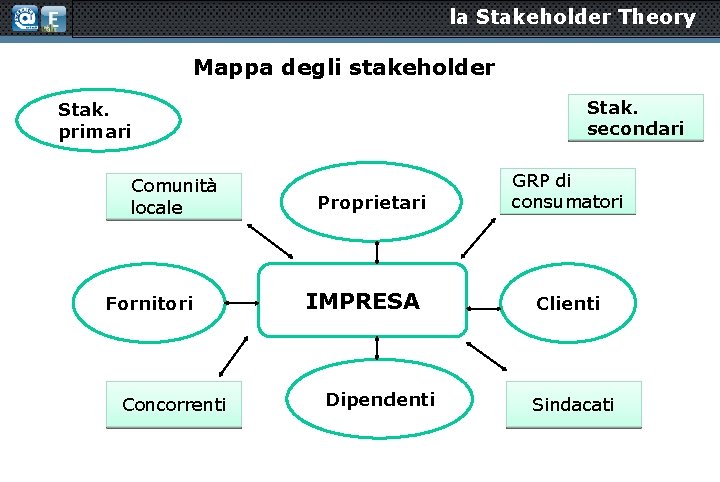 la Stakeholder Theory

Mappa degli stakeholder

Stak. primari

Stak. secondari

Comunità locale

Proprietari

GRP di consumatori

Fornitori

IMPRESA

Clienti

Concorrenti

Dipendenti

Sindacati